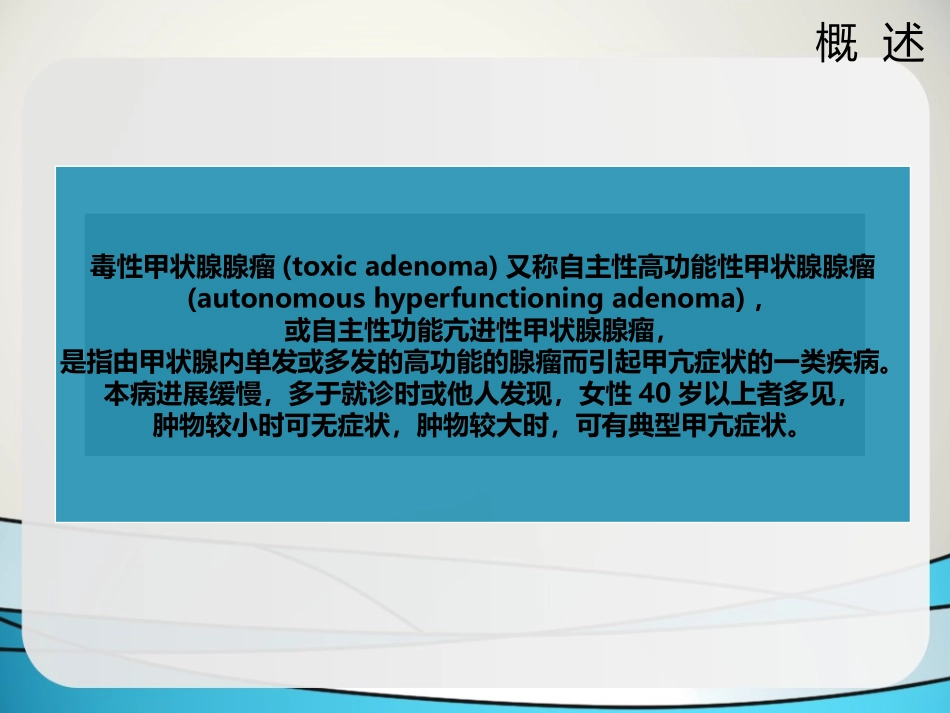 概 述

毒性甲状腺腺瘤 (toxic adenoma) 又称自主性高功能性甲状腺腺瘤 (autonomous hyperfunctioning adenoma)，或自主性功能亢进性甲状腺腺瘤，是指由甲状腺内单发或多发的高功能的腺瘤而引起甲亢症状的一类疾病。本病进展缓慢，多于就诊时或他人发现，女性 40 岁以上者多见，肿物较小时可无症状，肿物较大时，可有典型甲亢症状。